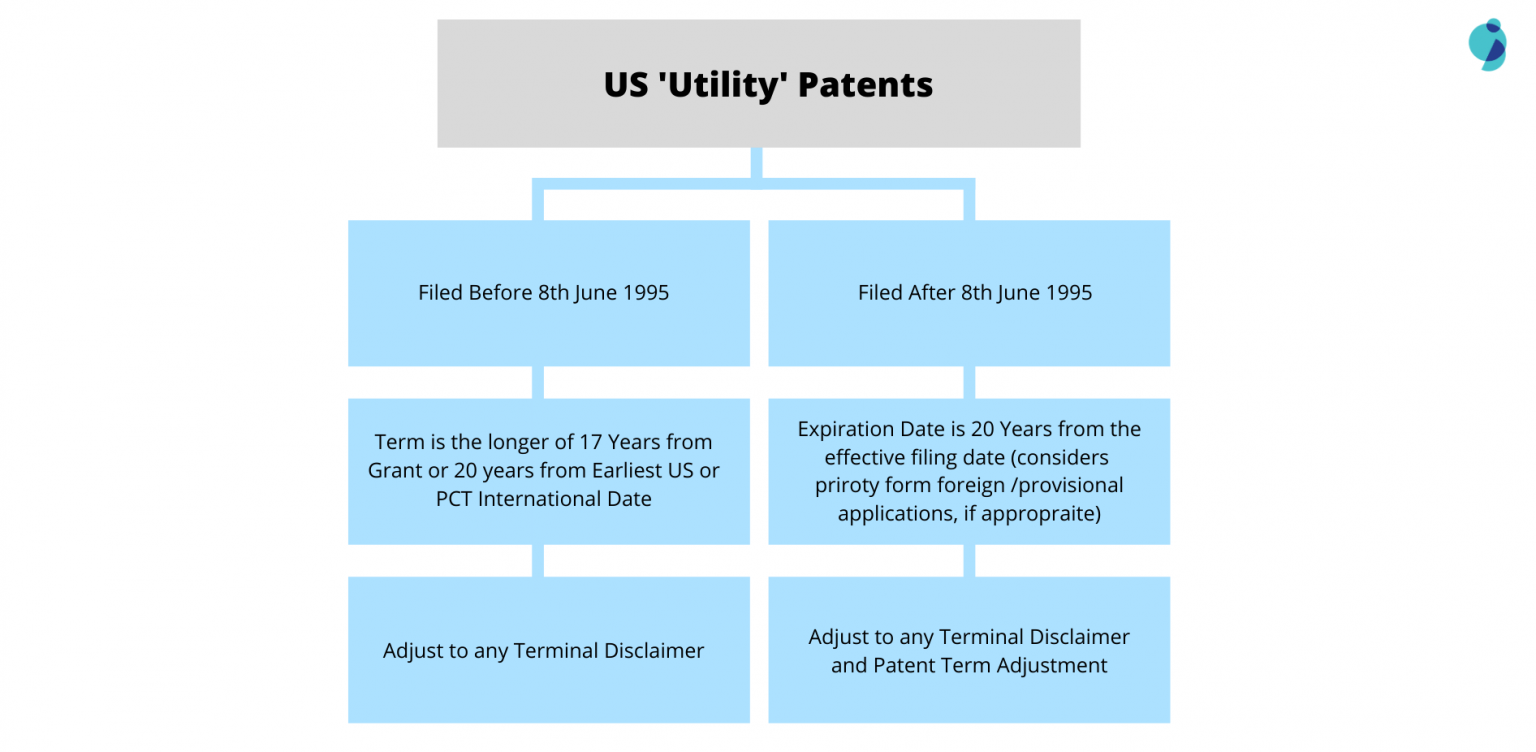 US 'Utility' Patents

Filed Before 8th June 1995

Term is the longer of 17 Years from Grant or 20 years from Earliest US or PCT International Date

Adjust to any Terminal Disclaimer

Filed After 8th June 1995

Expiration Date is 20 Years from the effective filing date (considers priroty form foreign /provisional applications, if appropraite)

Adjust to any Terminal Disclaimer and Patent Term Adjustment